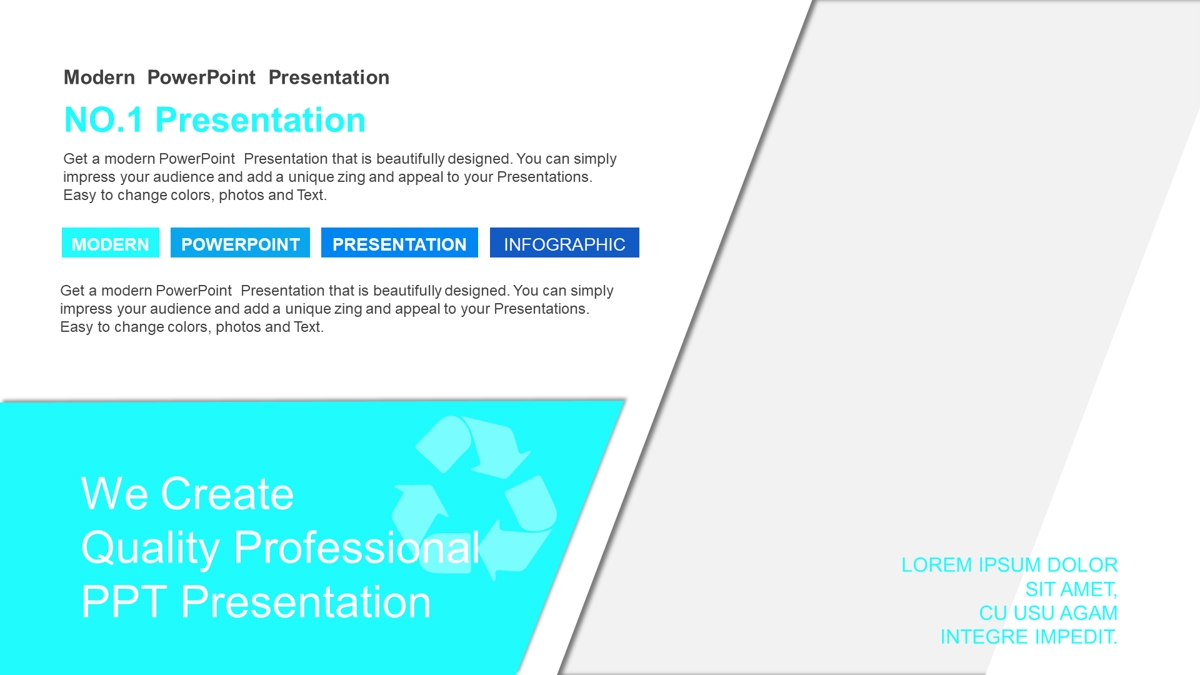 Modern PowerPoint Presentation

NO.1 Presentation

Get a modern PowerPoint Presentation that is beautifully designed. You can simply impress your audience and add a unique zing and appeal to your Presentations. Easy to change colors, photos and Text.

MODERN POWERPOINT PRESENTATION INFOGRAPHIC

Get a modern PowerPoint Presentation that is beautifully designed. You can simply impress your audience and add a unique zing and appeal to your Presentations. Easy to change colors, photos and Text.

We Create Quality Professional PPT Presentation

LOREM IPSUM DOLOR SIT AMET, CU USU AGAM INTEGRE IMPEDIT.